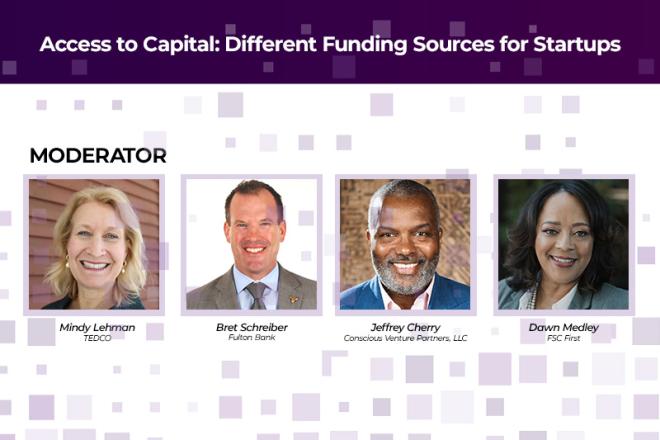 Access to Capital: Different Funding Sources for Startups

MODERATOR

Mindy Lehman
TEDCO

Bret Schreiber
Fulton Bank

Jeffrey Cherry
Conscious Venture Partners, LLC

Dawn Medley
FSC First